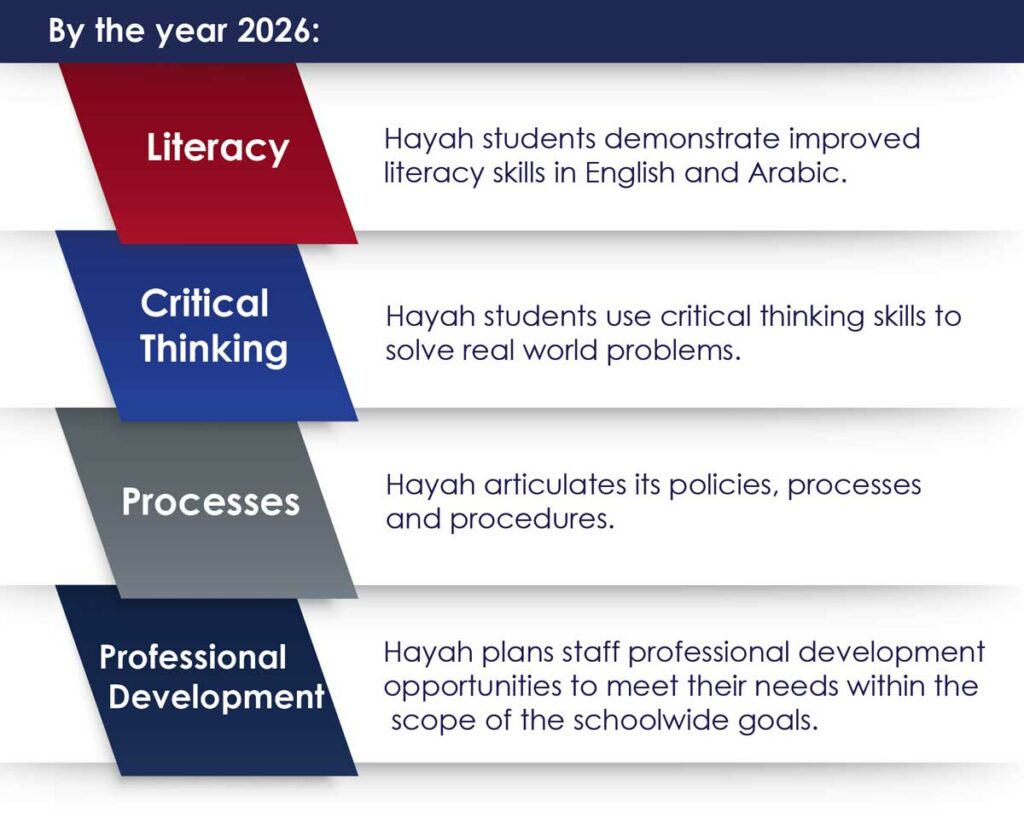 By the year 2026:

Literacy

Hayah students demonstrate improved literacy skills in English and Arabic.

Critical Thinking

Hayah students use critical thinking skills to solve real world problems.

Processes

Hayah articulates its policies, processes and procedures.

Professional Development

Hayah plans staff professional development opportunities to meet their needs within the scope of the schoolwide goals.